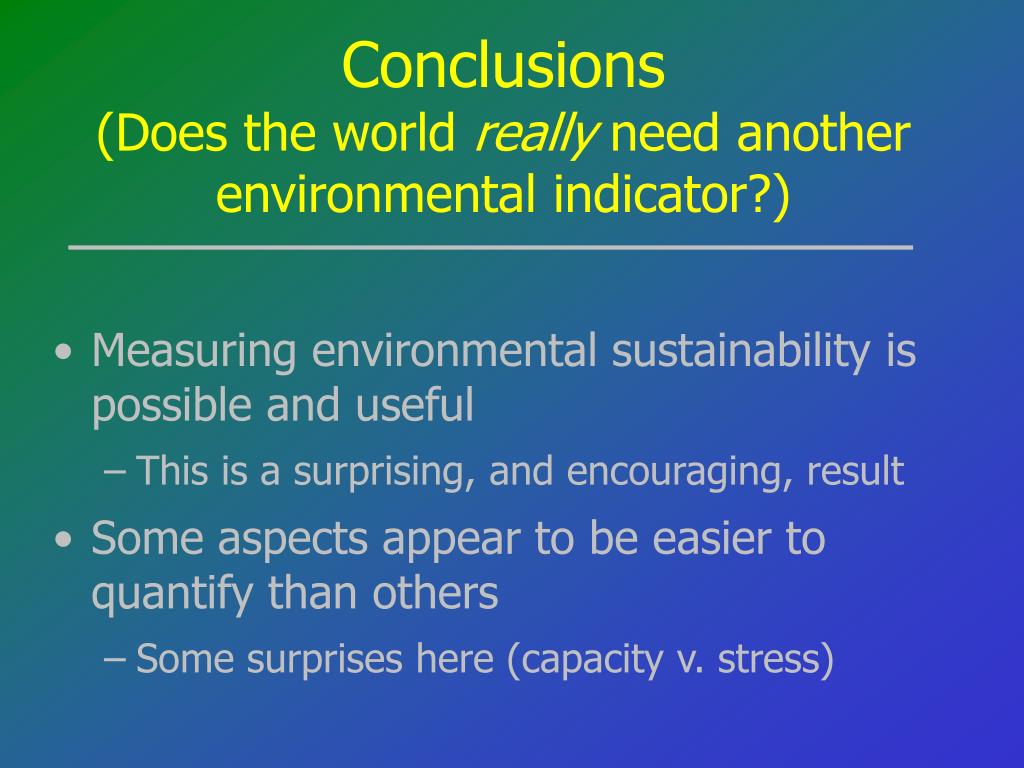 Conclusions
(Does the world really need another environmental indicator?)

• Measuring environmental sustainability is possible and useful
– This is a surprising, and encouraging, result
• Some aspects appear to be easier to quantify than others
– Some surprises here (capacity v. stress)